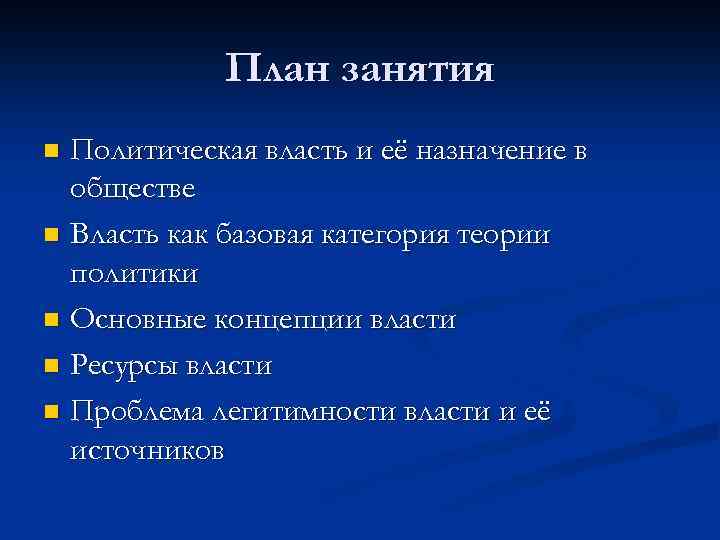 План занятия

- Политическая власть и её назначение в обществе
- Власть как базовая категория теории политики
- Основные концепции власти
- Ресурсы власти
- Проблема легитимности власти и её источников